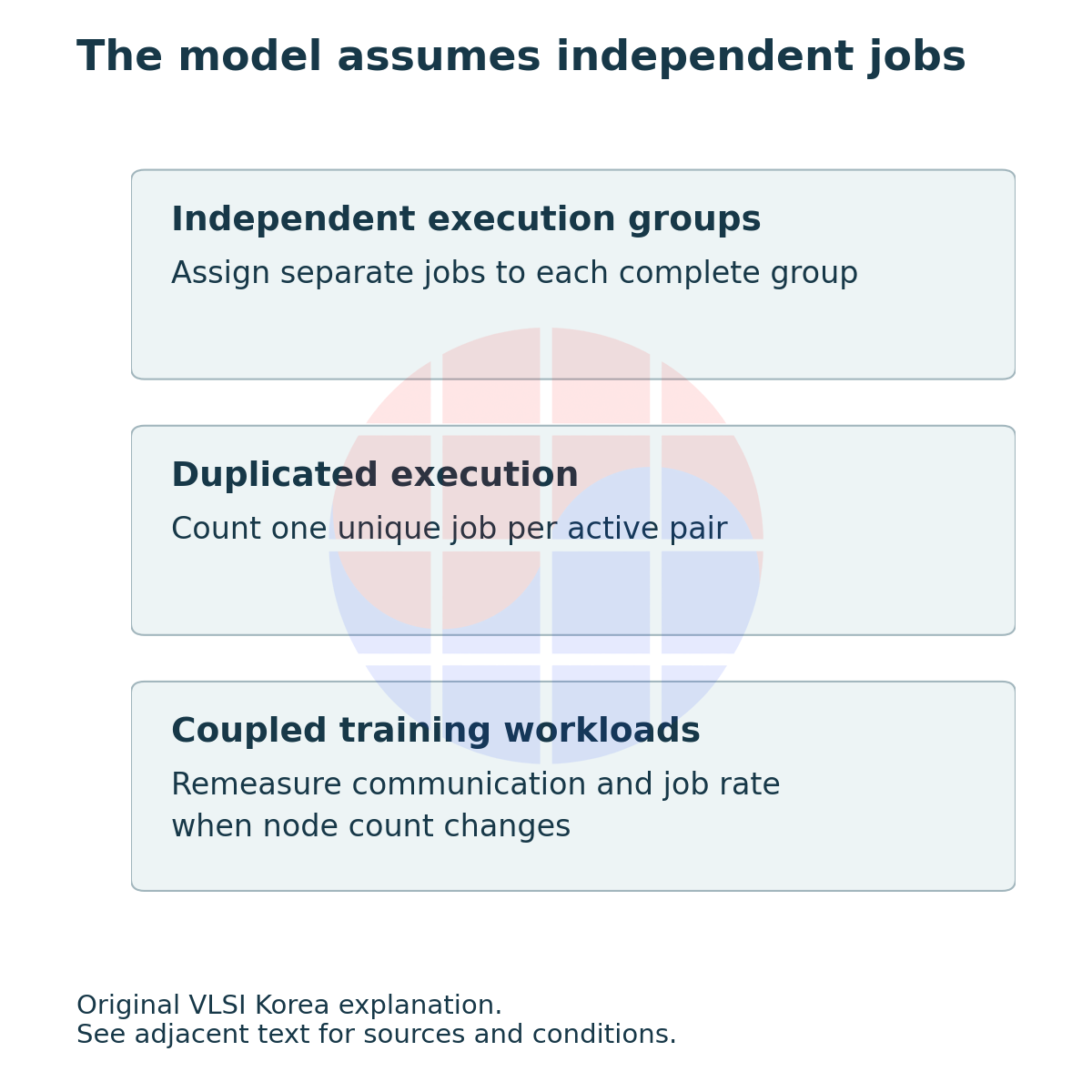 The model assumes independent jobs

Independent execution groups
Assign separate jobs to each complete group

Duplicated execution
Count one unique job per active pair

Coupled training workloads
Remeasure communication and job rate when node count changes

Original VLSI Korea explanation.
See adjacent text for sources and conditions.